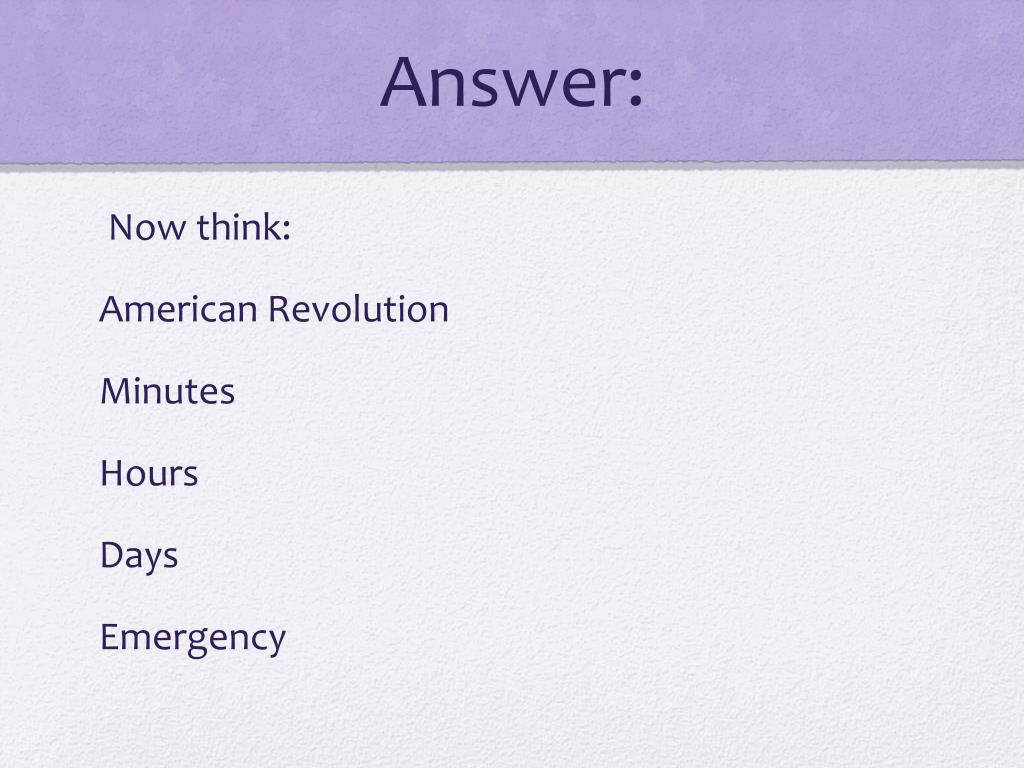 Answer:

Now think:

American Revolution

Minutes

Hours

Days

Emergency